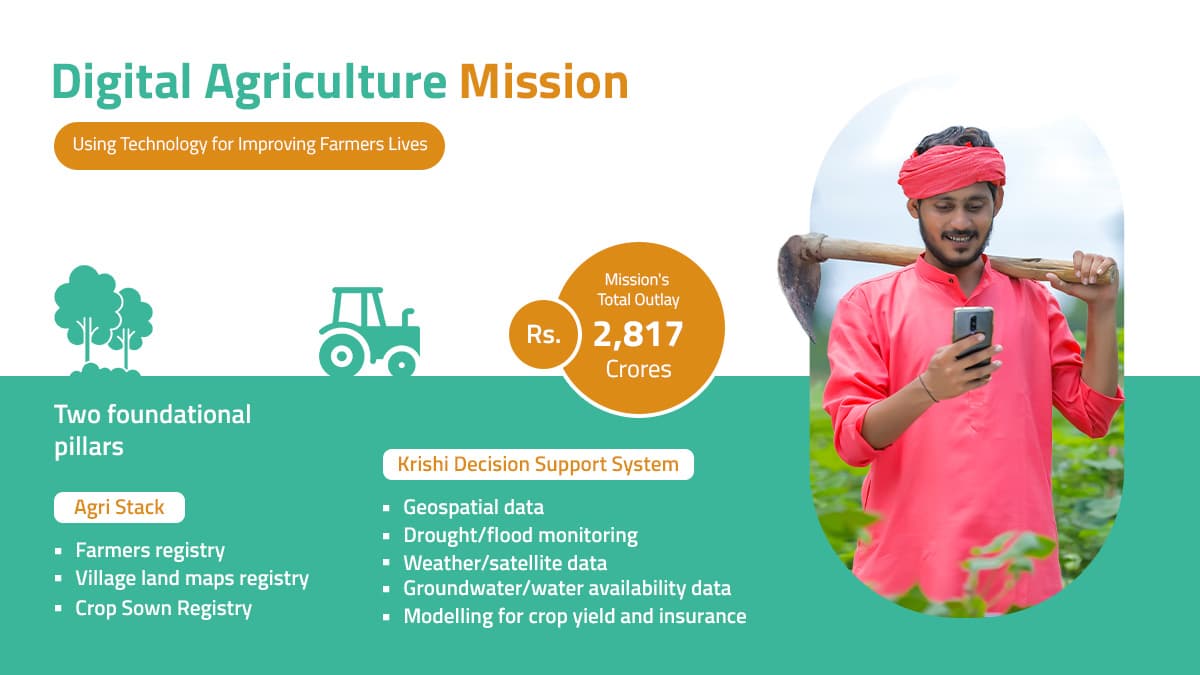 Digital Agriculture Mission

Using Technology for Improving Farmers Lives

Rs.

Mission's Total Outlay

2,817

Crores

Two foundational pillars

Agri Stack

- Farmers registry
- Village land maps registry
- Crop Sown Registry

Krishi Decision Support System

- Geospatial data
- Drought/flood monitoring
- Weather/satellite data
- Groundwater/water availability data
- Modelling for crop yield and insurance